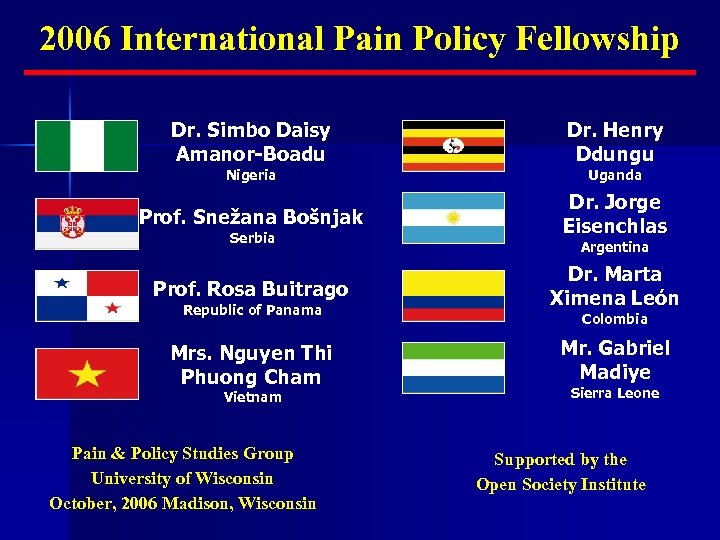 2006 International Pain Policy Fellowship

Dr. Simbo Daisy Amanor-Boadu
Nigeria

Prof. Snežana Bošnjak
Serbia

Prof. Rosa Buitrago
Republic of Panama

Mrs. Nguyen Thi Phuong Cham
Vietnam

Dr. Henry Ddungu
Uganda

Dr. Jorge Eisenchlas
Argentina

Dr. Marta Ximena León
Colombia

Mr. Gabriel Madiye
Sierra Leone

Pain & Policy Studies Group
University of Wisconsin
October, 2006 Madison, Wisconsin

Supported by the
Open Society Institute